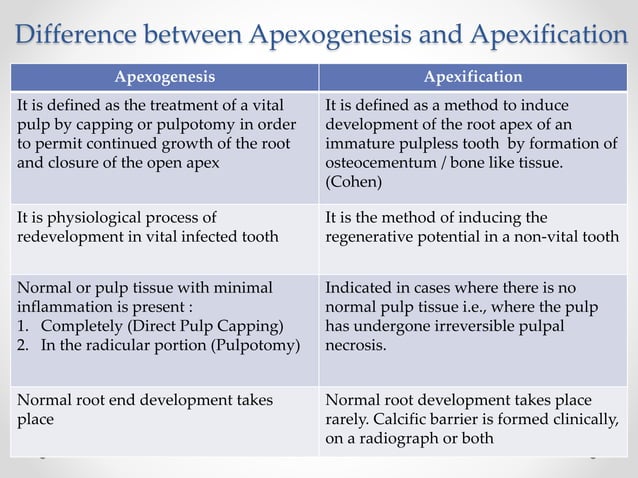 Difference between Apexogenesis and Apexification

| Apexogenesis | Apexification |
|---|---|
| It is defined as the treatment of a vital pulp by capping or pulpotomy in order to permit continued growth of the root and closure of the open apex | It is defined as a method to induce development of the root apex of an immature pulpless tooth by formation of osteocementum / bone like tissue. (Cohen) |
| It is physiological process of redevelopment in vital infected tooth | It is the method of inducing the regenerative potential in a non-vital tooth |
| Normal or pulp tissue with minimal inflammation is present : 1. Completely (Direct Pulp Capping) 2. In the radicular portion (Pulpotomy) | Indicated in cases where there is no normal pulp tissue i.e., where the pulp has undergone irreversible pulpal necrosis. |
| Normal root end development takes place | Normal root development takes place rarely. Calcific barrier is formed clinically, on a radiograph or both |